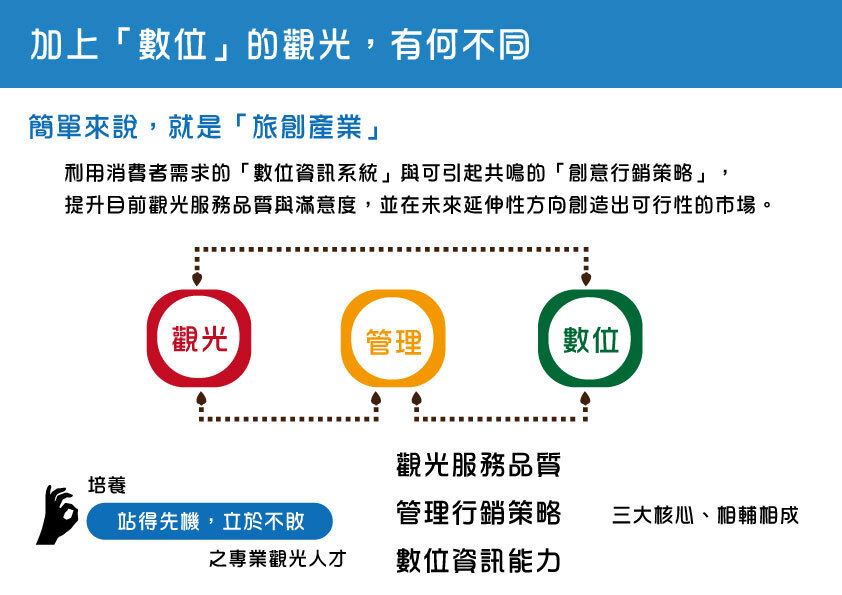 加上「數位」的觀光，有何不同

簡單來說，就是「旅創產業」

利用消費者需求的「數位資訊系統」與可引起共鳴的「創意行銷策略」，提升目前觀光服務品質與滿意度，並在未來延伸性方向創造出可行性的市場。

觀光

管理

數位

培養

站得先機，立於不敗

之專業觀光人才

觀光服務品質

管理行銷策略

數位資訊能力

三大核心、相輔相成